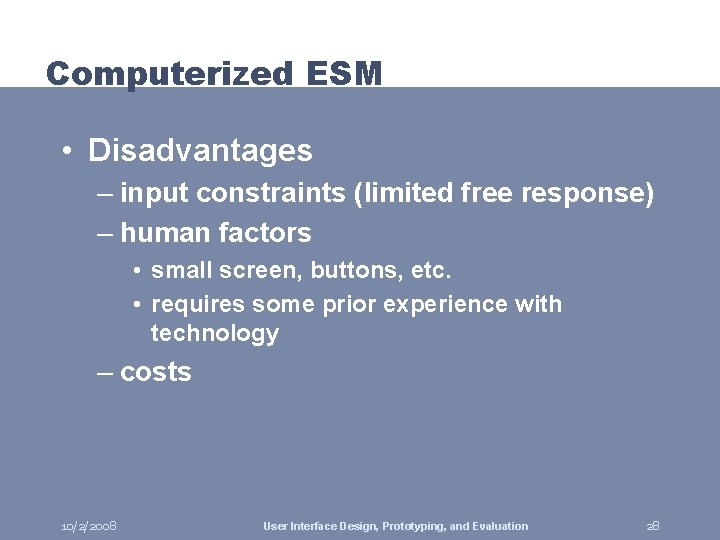 Computerized ESM

• Disadvantages
– input constraints (limited free response)
– human factors
• small screen, buttons, etc.
• requires some prior experience with technology
– costs

10/2/2008 User Interface Design, Prototyping, and Evaluation 28